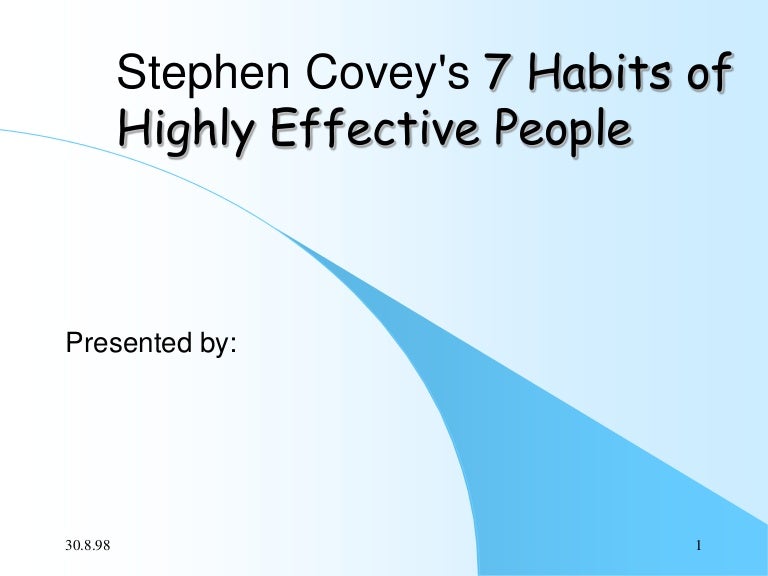 Stephen Covey's 7 Habits of Highly Effective People

Presented by:

30.8.98

1